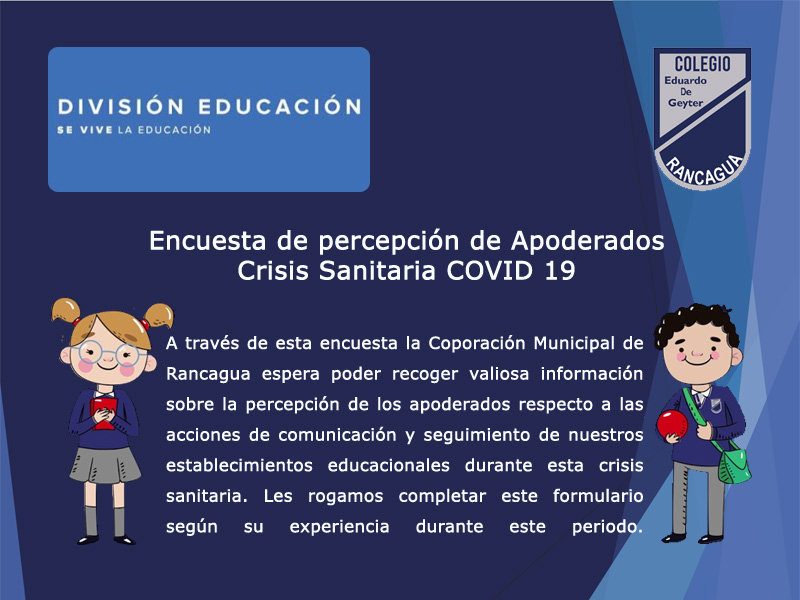 DIVISIÓN EDUCACIÓN
SE VIVE LA EDUCACIÓN

COLEGIO
Eduardo
De
Geyter
RANCAGUA

Encuesta de percepción de Apoderados
Crisis Sanitaria COVID 19

A través de esta encuesta la Coporación Municipal de Rancagua espera poder recoger valiosa información sobre la percepción de los apoderados respecto a las acciones de comunicación y seguimiento de nuestros establecimientos educacionales durante esta crisis sanitaria. Les rogamos completar este formulario según su experiencia durante este periodo.